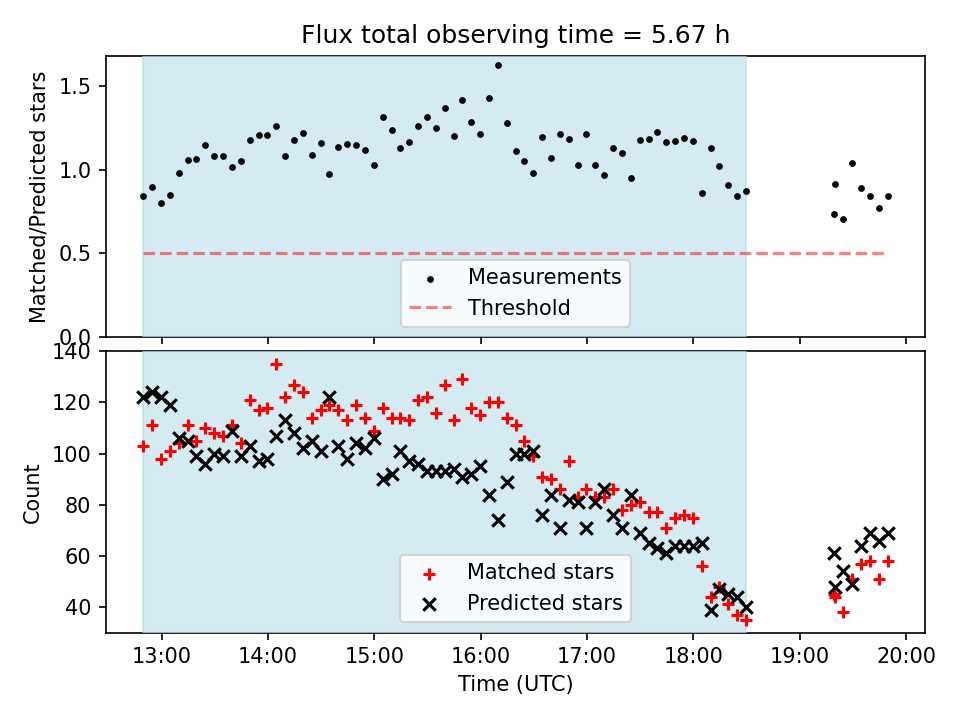 Flux total observing time = 5.67 h

Matched/Predicted stars

1.5
1.0
0.5
0.0

Measurements
Threshold

Count

140
120
100
80
60
40

Matched stars
Predicted stars

13:00
14:00
15:00
16:00
17:00
18:00
19:00
20:00

Time (UTC)